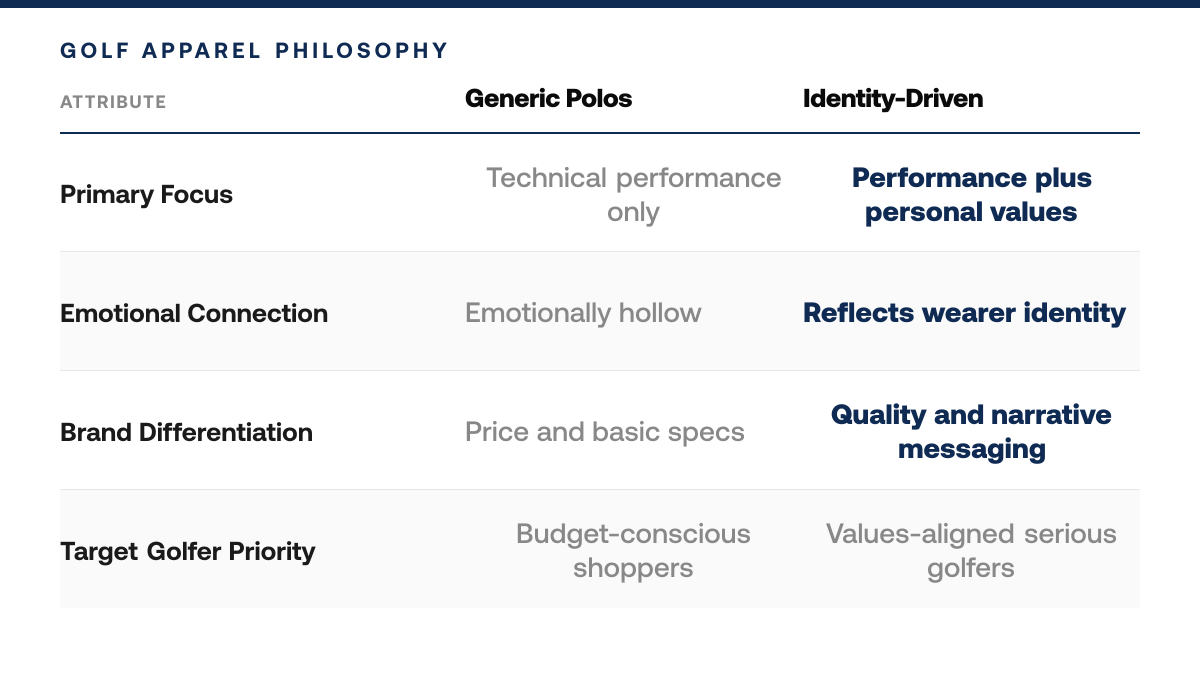 GOLF APPAREL PHILOSOPHY

| ATTRIBUTE | Generic Polos | Identity-Driven |
|---|---|---|
| Primary Focus | Technical performance only | Performance plus personal values |
| Emotional Connection | Emotionally hollow | Reflects wearer identity |
| Brand Differentiation | Price and basic specs | Quality and narrative messaging |
| Target Golfer Priority | Budget-conscious shoppers | Values-aligned serious golfers |